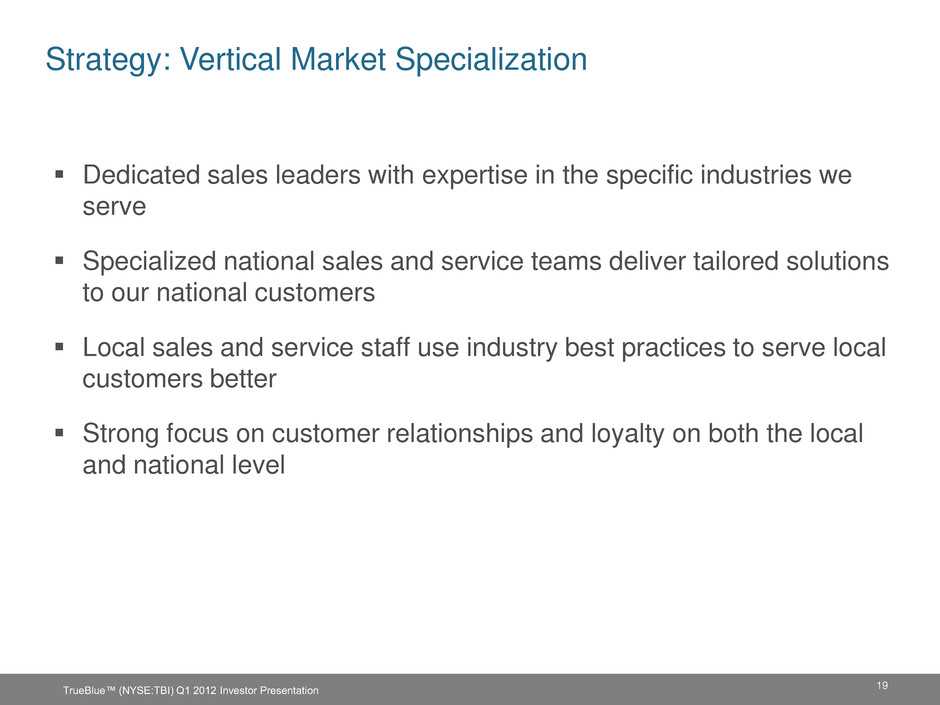 Strategy: Vertical Market Specialization

▪ Dedicated sales leaders with expertise in the specific industries we serve

▪ Specialized national sales and service teams deliver tailored solutions to our national customers

▪ Local sales and service staff use industry best practices to serve local customers better

▪ Strong focus on customer relationships and loyalty on both the local and national level

TrueBlue™ (NYSE:TBI) Q1 2012 Investor Presentation

19